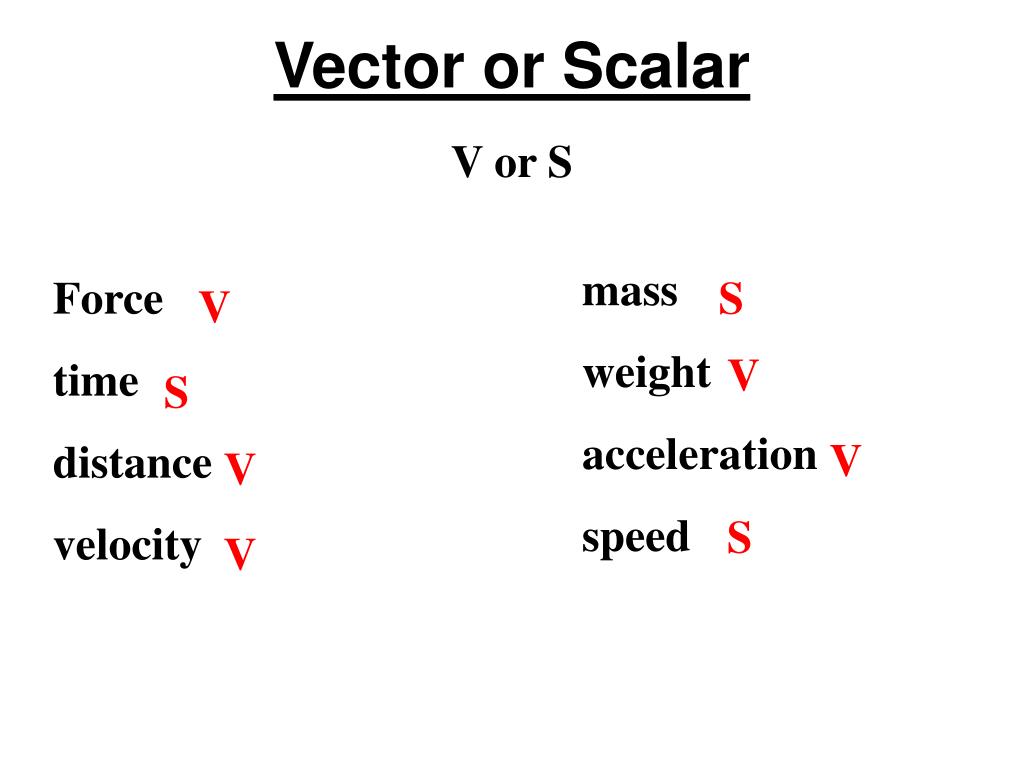 Vector or Scalar

V or S

Force V

time S

distance V

velocity V

mass S

weight V

acceleration V

speed S